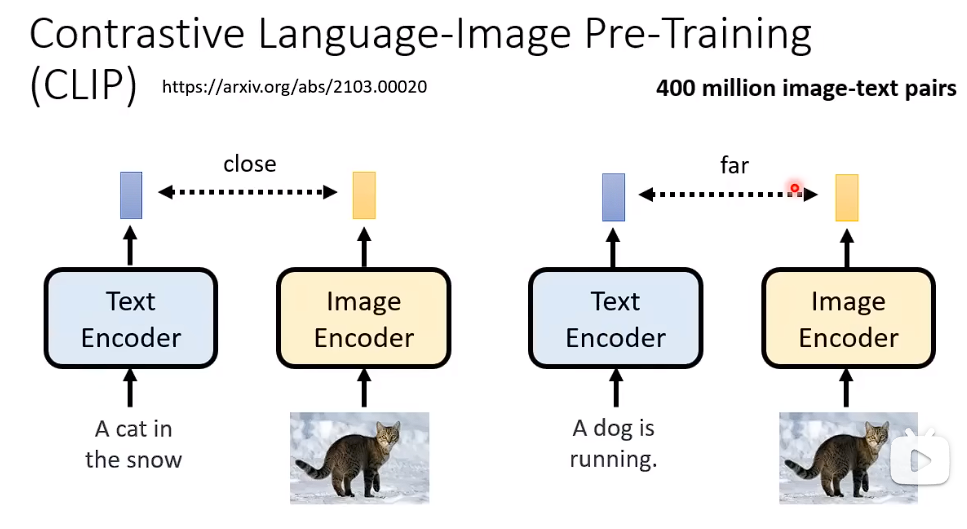 Contrastive Language-Image Pre-Training (CLIP) https://arxiv.org/abs/2103.00020

400 million image-text pairs

close

Text Encoder

Image Encoder

A cat in the snow

far

Text Encoder

Image Encoder

A dog is running.